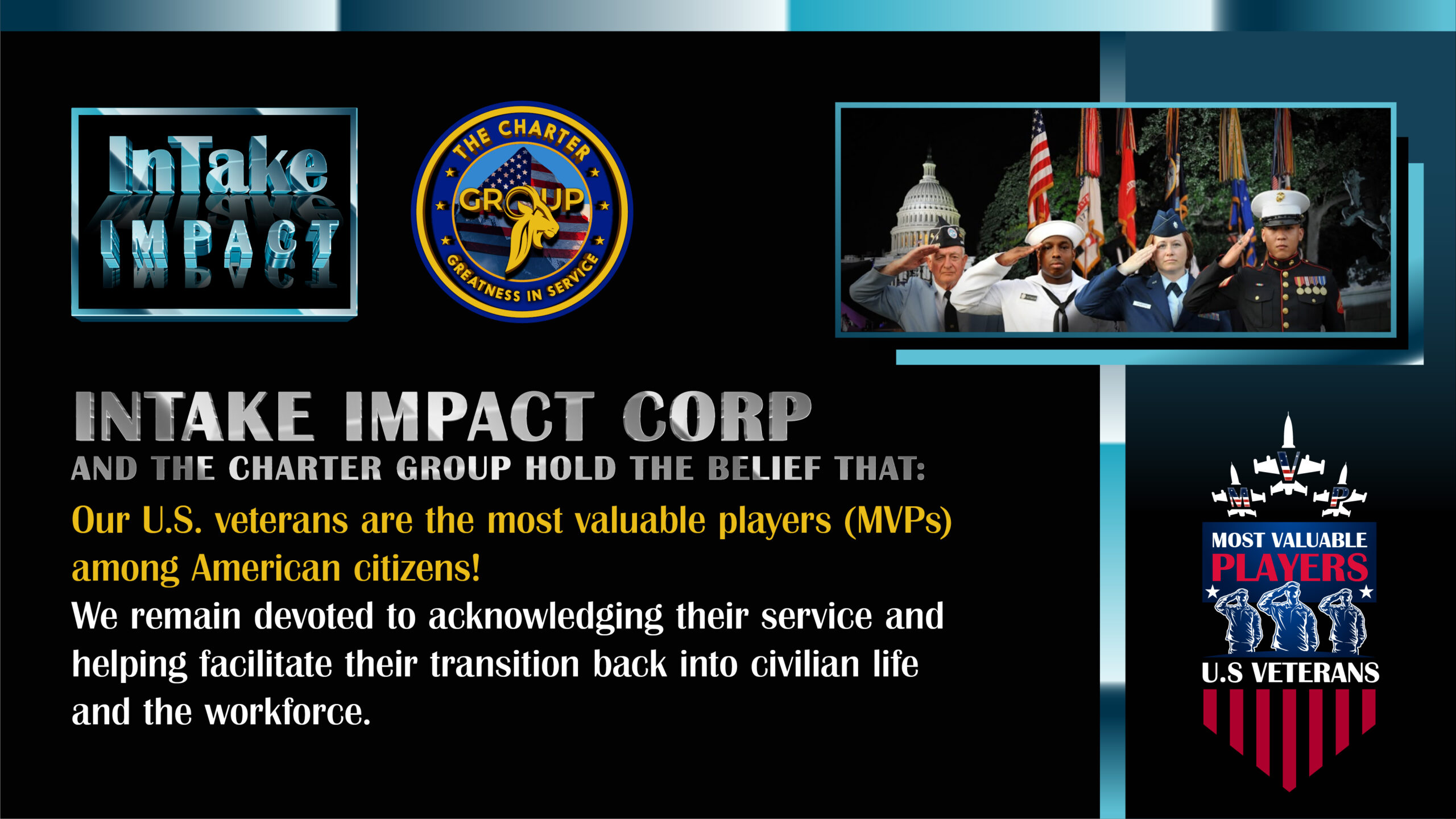 InTake
IMPACT

THE CHARTER
GROUP
GREATNESS IN SERVICE

INTAKE IMPACT CORP
AND THE CHARTER GROUP HOLD THE BELIEF THAT:
Our U.S. veterans are the most valuable players (MVPs) among American citizens!
We remain devoted to acknowledging their service and helping facilitate their transition back into civilian life and the workforce.

M V P
MOST VALUABLE
PLAYERS
U.S VETERANS